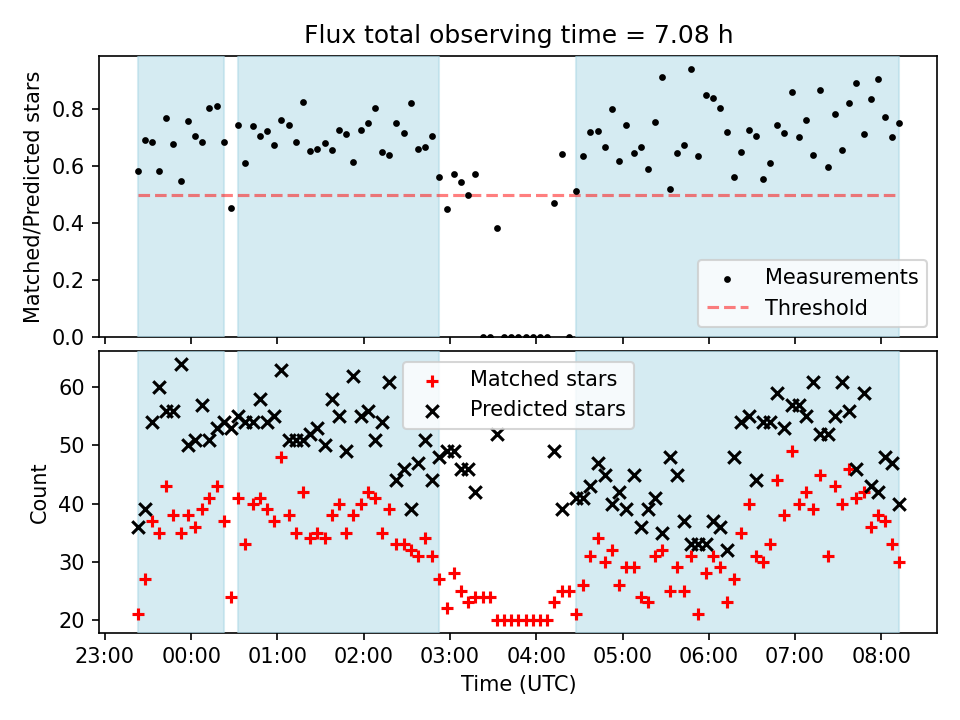 Flux total observing time = 7.08 h

Matched/Predicted stars

0.8
0.6
0.4
0.2
0.0

Measurements
Threshold

Count

60
50
40
30
20

Matched stars
Predicted stars

23:00 00:00 01:00 02:00 03:00 04:00 05:00 06:00 07:00 08:00

Time (UTC)